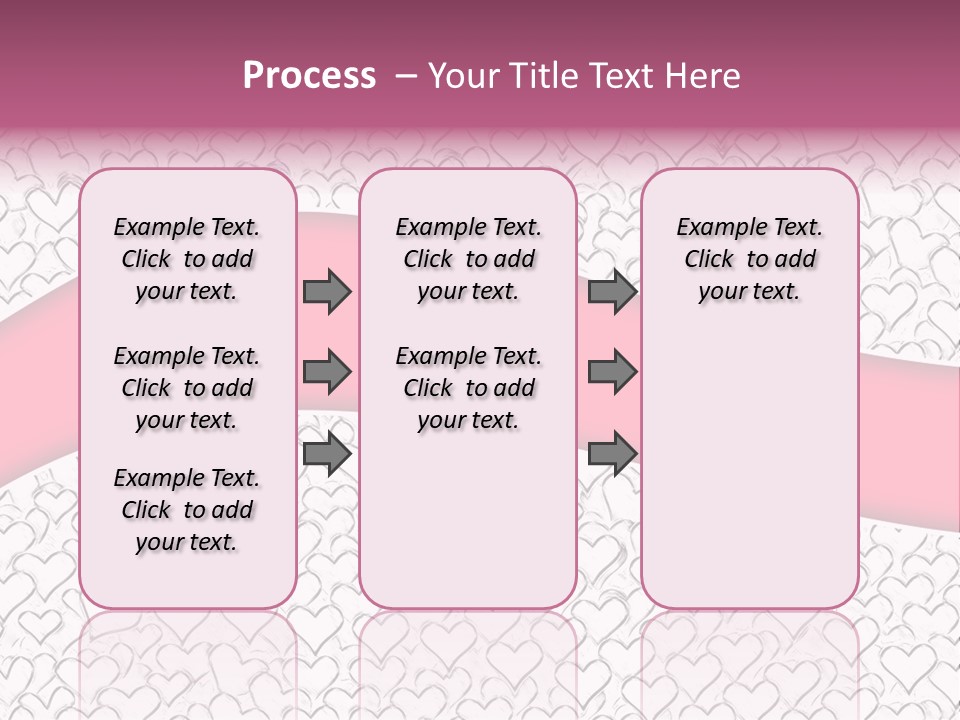 Process – Your Title Text Here

Example Text. Click to add your text.

Example Text. Click to add your text.

Example Text. Click to add your text.

Example Text. Click to add your text.

Example Text. Click to add your text.

Example Text. Click to add your text.